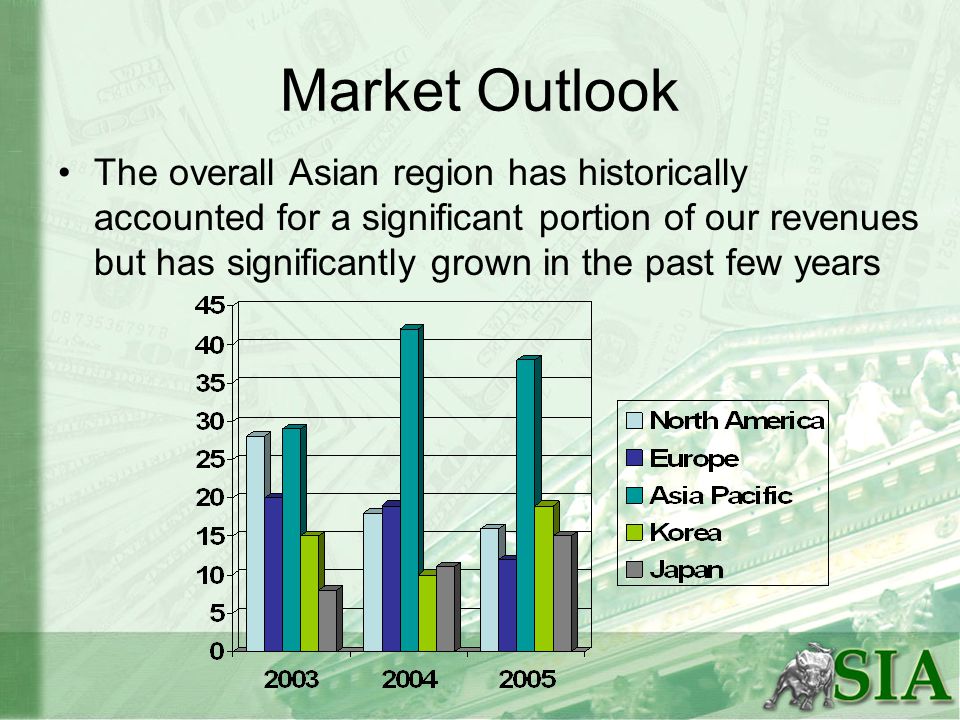 Market Outlook

• The overall Asian region has historically accounted for a significant portion of our revenues but has significantly grown in the past few years

45
40
35
30
25
20
15
10
5
0

2003 2004 2005

North America
Europe
Asia Pacific
Korea
Japan

SIA